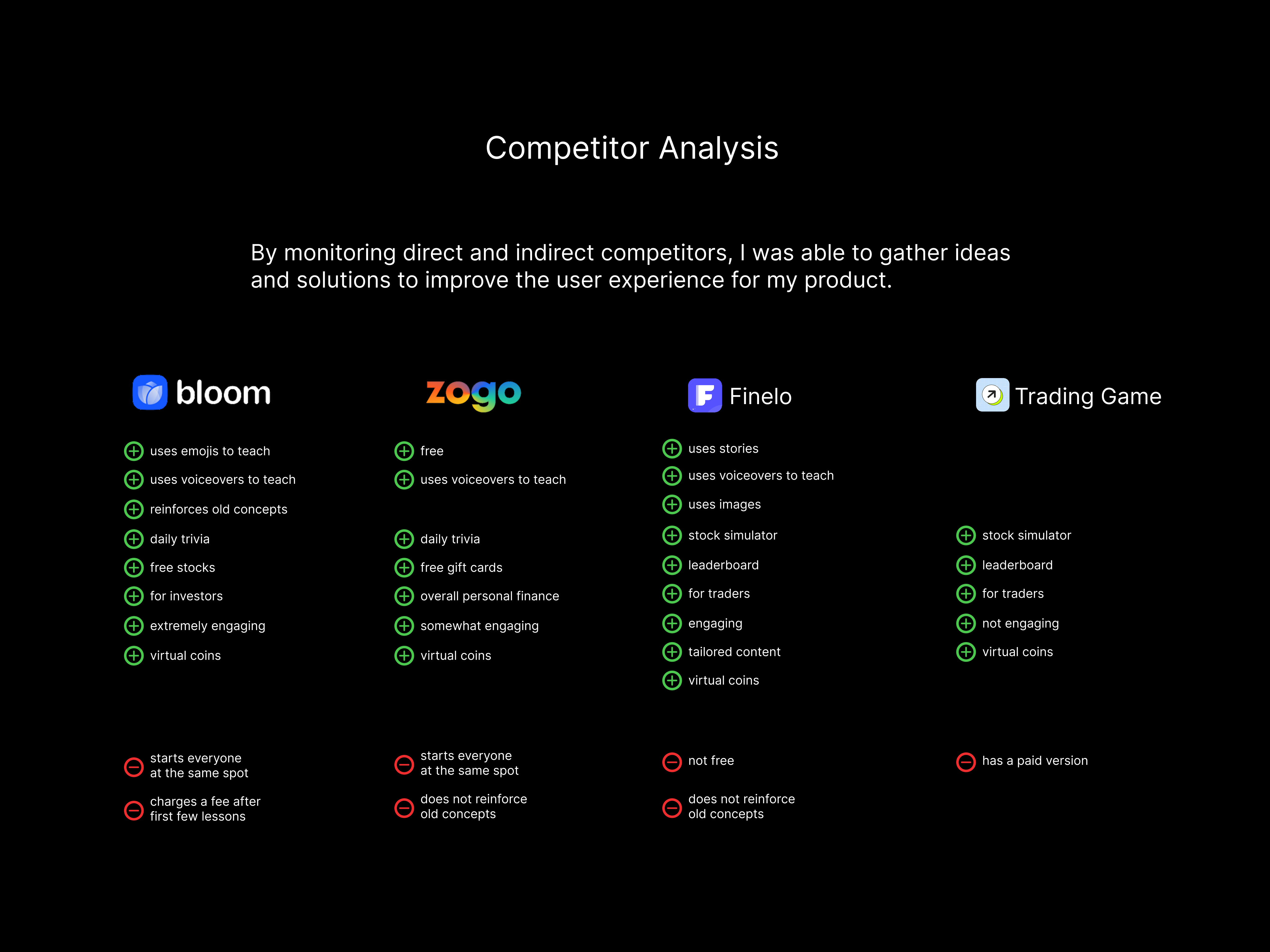 Competitor Analysis

By monitoring direct and indirect competitors, I was able to gather ideas and solutions to improve the user experience for my product.

bloom

uses emojis to teach
uses voiceovers to teach
reinforces old concepts
daily trivia
free stocks
for investors
extremely engaging
virtual coins

starts everyone at the same spot
charges a fee after first few lessons

zogo

free
uses voiceovers to teach
daily trivia
free gift cards
overall personal finance
somewhat engaging
virtual coins

starts everyone at the same spot
does not reinforce old concepts

Finelo

uses stories
uses voiceovers to teach
uses images
stock simulator
leaderboard
for traders
engaging
tailored content
virtual coins

not free
does not reinforce old concepts

Trading Game

stock simulator
leaderboard
for traders
not engaging
virtual coins

has a paid version